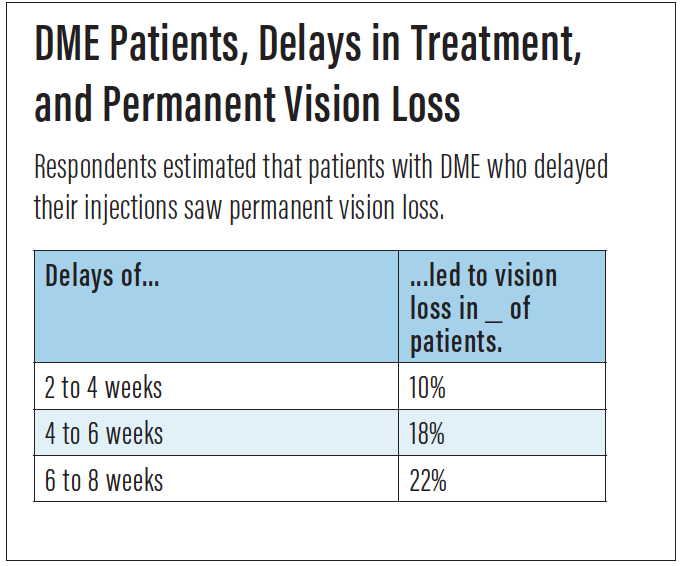 DME Patients, Delays in Treatment, and Permanent Vision Loss

Respondents estimated that patients with DME who delayed their injections saw permanent vision loss.

| Delays of... | ...led to vision loss in _ of patients. |
|---|---|
| 2 to 4 weeks | 10% |
| 4 to 6 weeks | 18% |
| 6 to 8 weeks | 22% |